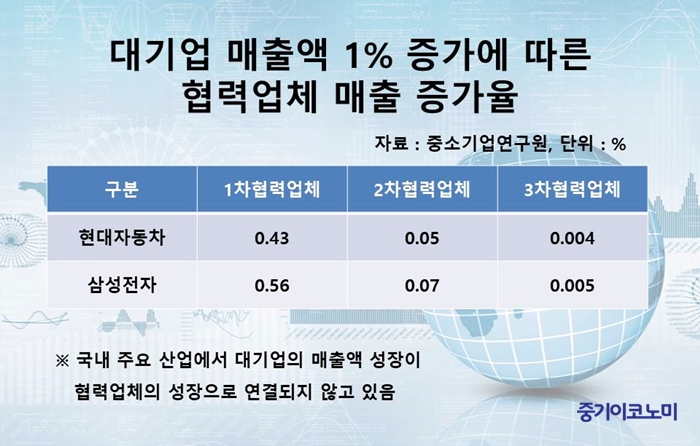 대기업 매출액 1% 증가에 따른 협력업체 매출 증가율

자료 : 중소기업연구원, 단위 : %

| 구분 | 1차협력업체 | 2차협력업체 | 3차협력업체 |
|---|---|---|---|
| 현대자동차 | 0.43 | 0.05 | 0.004 |
| 삼성전자 | 0.56 | 0.07 | 0.005 |

※ 국내 주요 산업에서 대기업의 매출액 성장이 협력업체의 성장으로 연결되지 않고 있음

중기이코노미